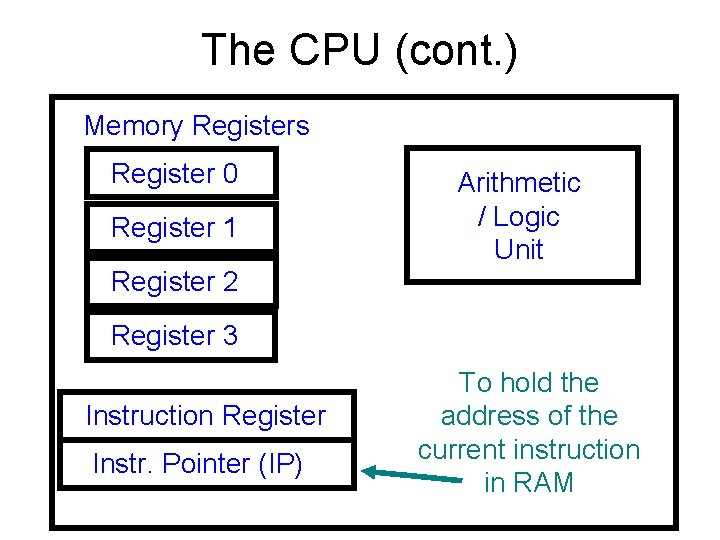 The CPU (cont.)

Memory Registers

Register 0

Register 1

Register 2

Register 3

Arithmetic / Logic Unit

Instruction Register

Instr. Pointer (IP)

To hold the address of the current instruction in RAM